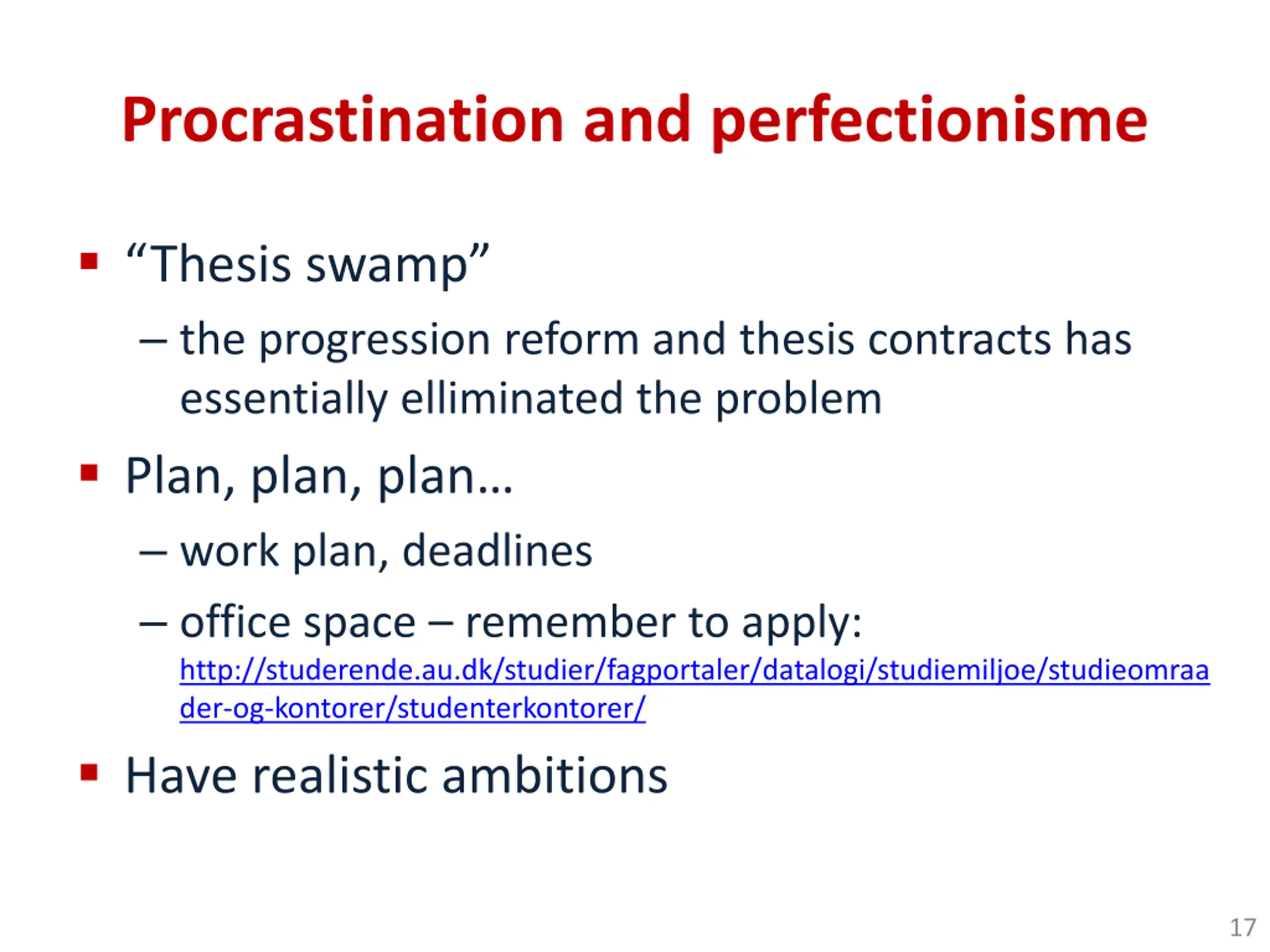 Procrastination and perfectionisme

▪ “Thesis swamp”

– the progression reform and thesis contracts has essentially elliminated the problem

▪ Plan, plan, plan…

– work plan, deadlines

– office space – remember to apply: http://studerende.au.dk/studier/fagportaler/datalogi/studiemiljoe/studieomraader-og-kontorer/studenterkontorer/

▪ Have realistic ambitions

17